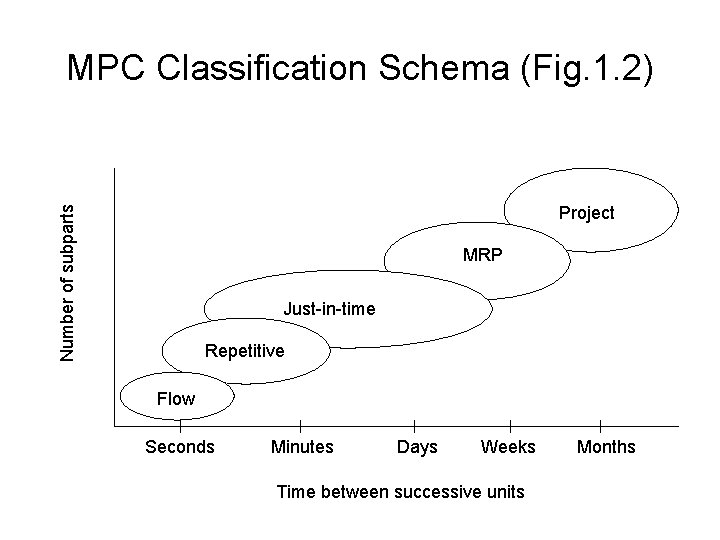 MPC Classification Schema (Fig.1.2)

Number of subparts

Project

MRP

Just-in-time

Repetitive

Flow

Seconds Minutes Days Weeks Months

Time between successive units